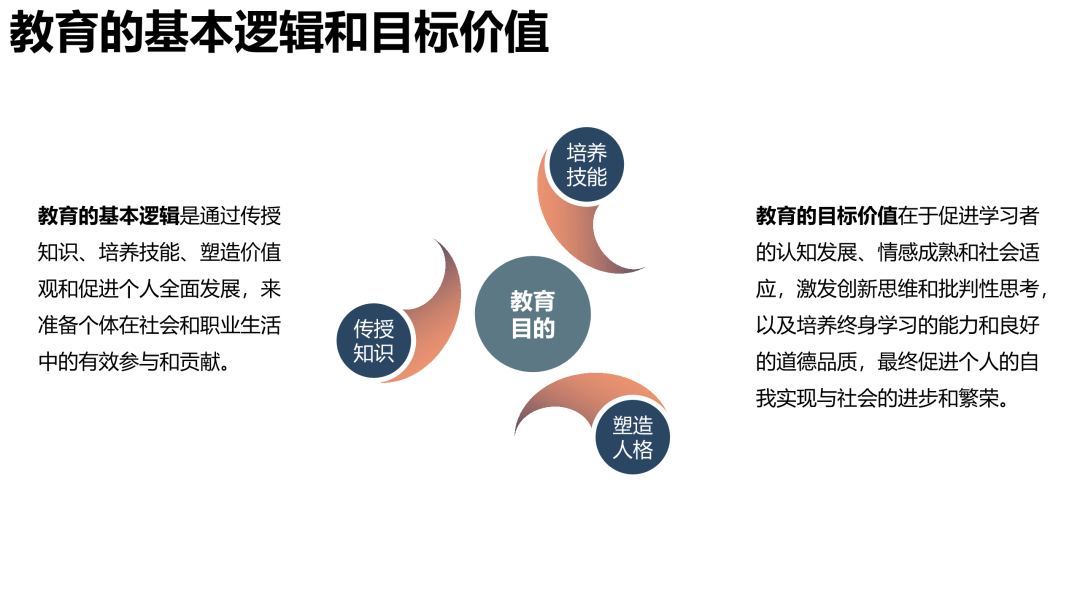 教育的基本逻辑和目标价值

教育的基本逻辑是通过传授知识、培养技能、塑造价值观和促进个人全面发展，来准备个体在社会和职业生活中的有效参与和贡献。

培养技能

传授知识

教育目的

塑造人格

教育的目标价值在于促进学习者的认知发展、情感成熟和社会适应，激发创新思维和批判性思考，以及培养终身学习的能力和良好的道德品质，最终促进个人的自我实现与社会的进步和繁荣。